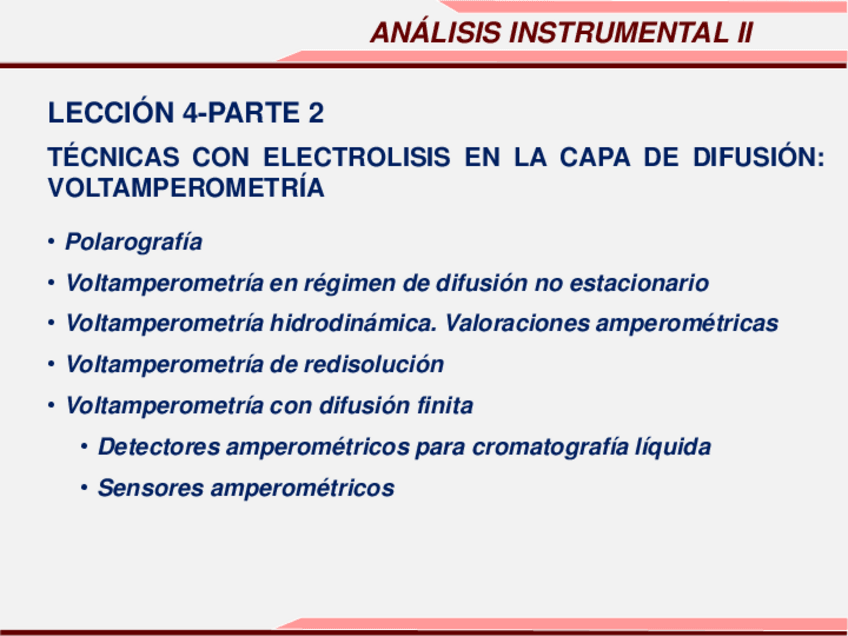 ANÁLISIS INSTRUMENTAL II

LECCIÓN 4-PARTE 2

TÉCNICAS CON ELECTROLISIS EN LA CAPA DE DIFUSIÓN: VOLTAMPEROMETRÍA

• Polarografía
• Voltamperometría en régimen de difusión no estacionario
• Voltamperometría hidrodinámica. Valoraciones amperométricas
• Voltamperometría de redisolución
• Voltamperometría con difusión finita
  • Detectores amperométricos para cromatografía líquida
  • Sensores amperométricos